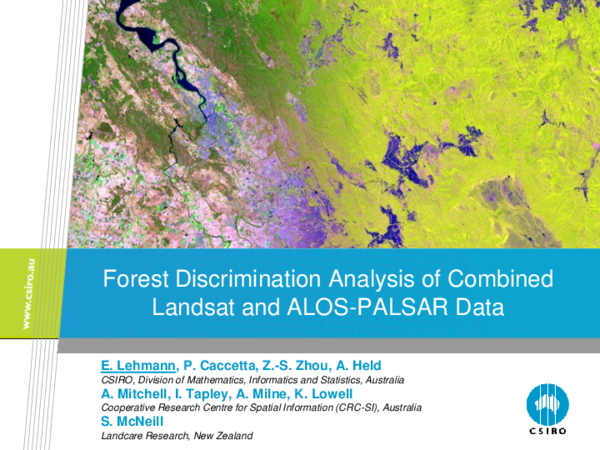 www.csiro.au

Forest Discrimination Analysis of Combined Landsat and ALOS-PALSAR Data

E. Lehmann, P. Caccetta, Z.-S. Zhou, A. Held
CSIRO, Division of Mathematics, Informatics and Statistics, Australia
A. Mitchell, I. Tapley, A. Milne, K. Lowell
Cooperative Research Centre for Spatial Information (CRC-SI), Australia
S. McNeill
Landcare Research, New Zealand

CSIRO